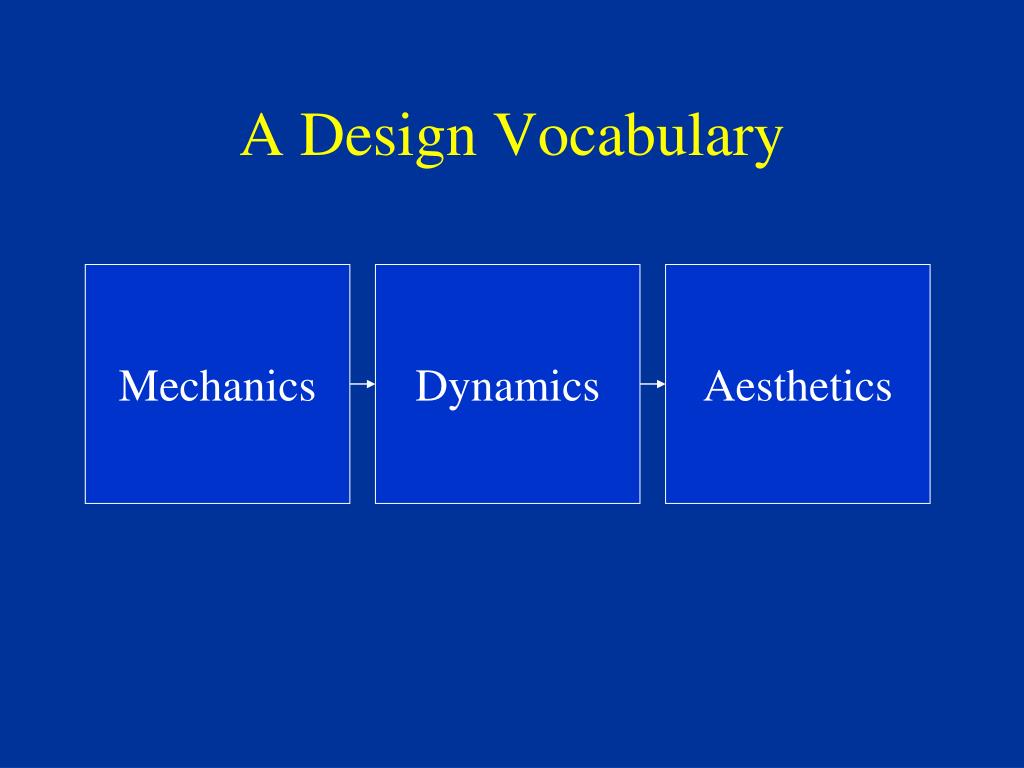 A Design Vocabulary

Mechanics

Dynamics

Aesthetics